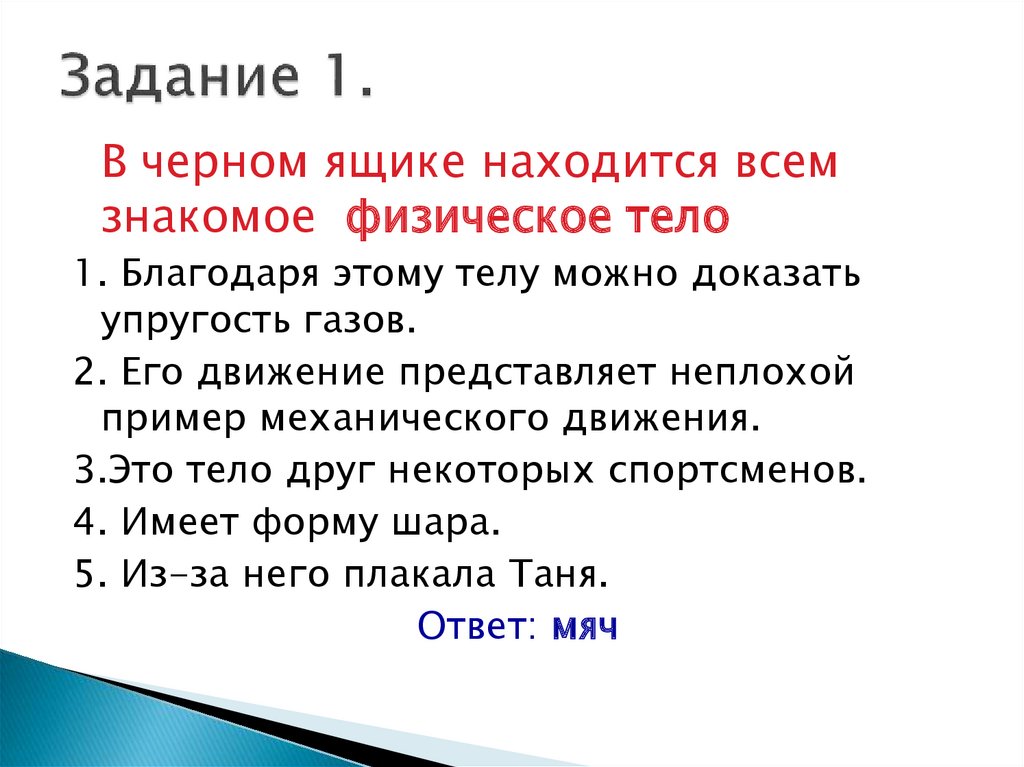 Задание 1.

В черном ящике находится всем знакомое физическое тело

1. Благодаря этому телу можно доказать упругость газов.

2. Его движение представляет неплохой пример механического движения.

3.Это тело друг некоторых спортсменов.

4. Имеет форму шара.

5. Из-за него плакала Таня.

Ответ: мяч